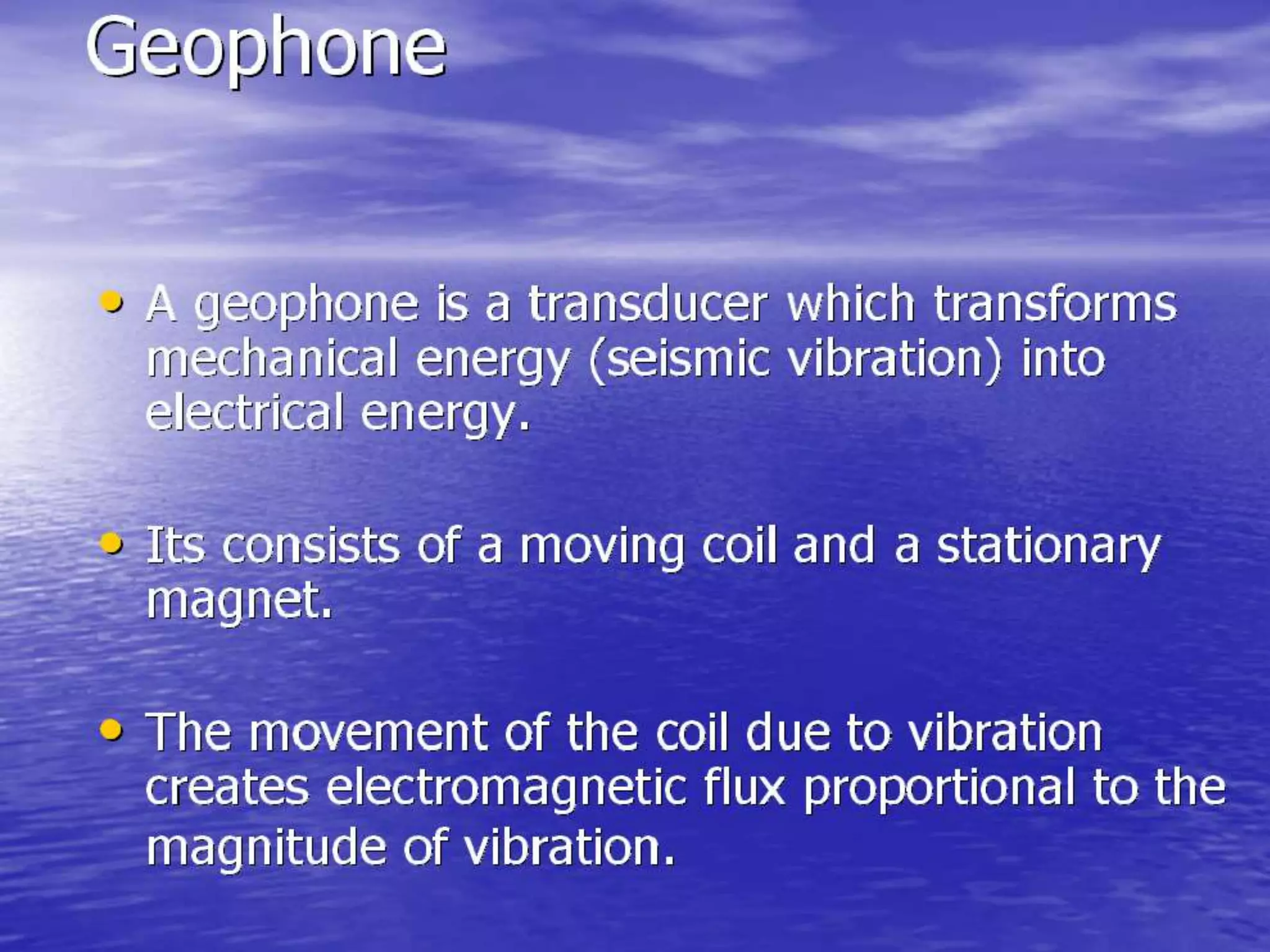 Geophone

• A geophone is a transducer which transforms mechanical energy (seismic vibration) into electrical energy.

• Its consists of a moving coil and a stationary magnet.

• The movement of the coil due to vibration creates electromagnetic flux proportional to the magnitude of vibration.